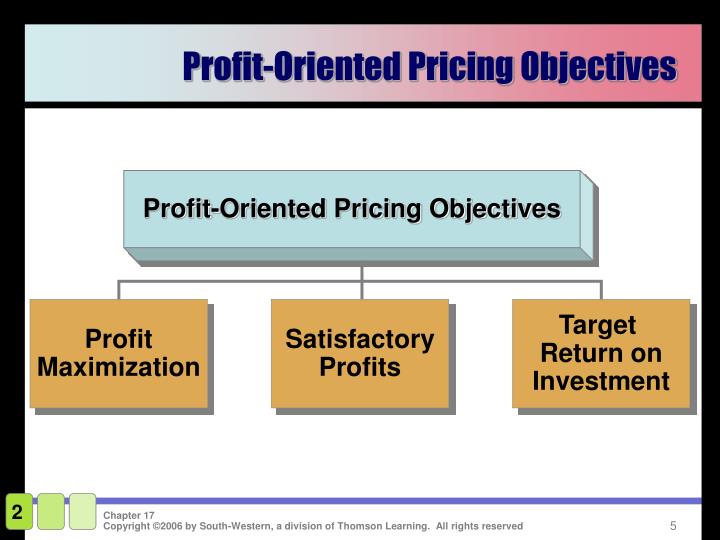 Profit-Oriented Pricing Objectives

Profit-Oriented Pricing Objectives

Profit Maximization

Satisfactory Profits

Target Return on Investment

2

Chapter 17
Copyright ©2006 by South-Western, a division of Thomson Learning. All rights reserved

5